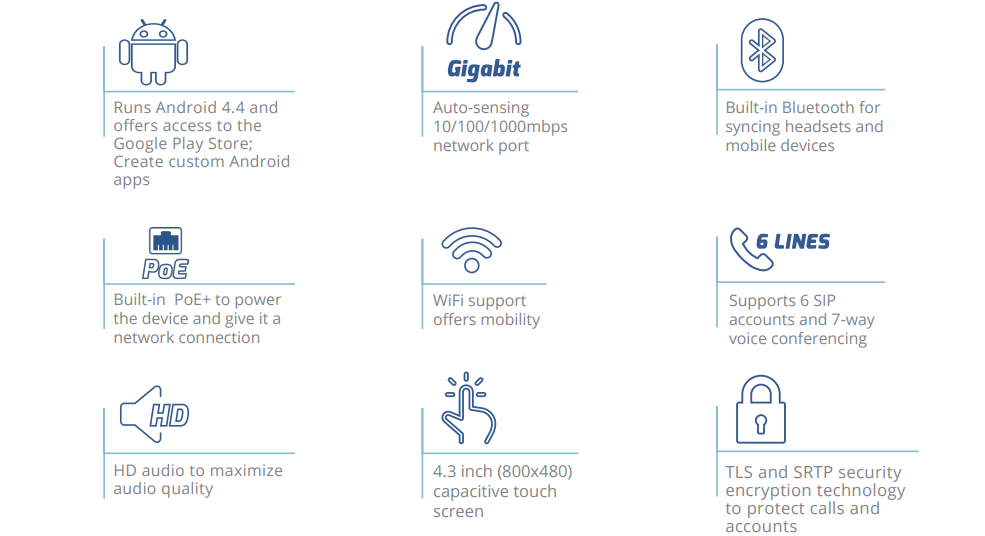 Runs Android 4.4 and offers access to the Google Play Store; Create custom Android apps

Gigabit

Auto-sensing 10/100/1000mbps network port

Built-in Bluetooth for syncing headsets and mobile devices

PoE

Built-in PoE+ to power the device and give it a network connection

WiFi support offers mobility

6 LINES

Supports 6 SIP accounts and 7-way voice conferencing

HD

HD audio to maximize audio quality

4.3 inch (800x480) capacitive touch screen

TLS and SRTP security encryption technology to protect calls and accounts